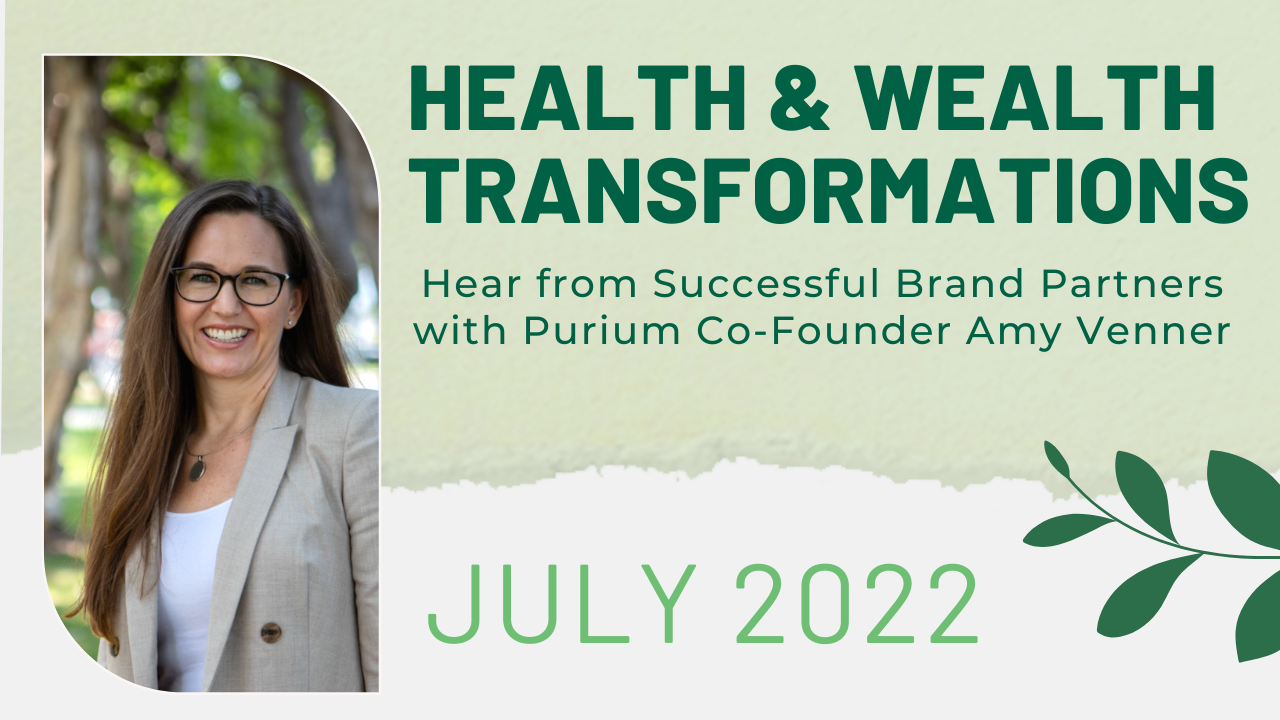 HEALTH & WEALTH TRANSFORMATIONS

Hear from Successful Brand Partners with Purium Co-Founder Amy Venner

JULY 2022